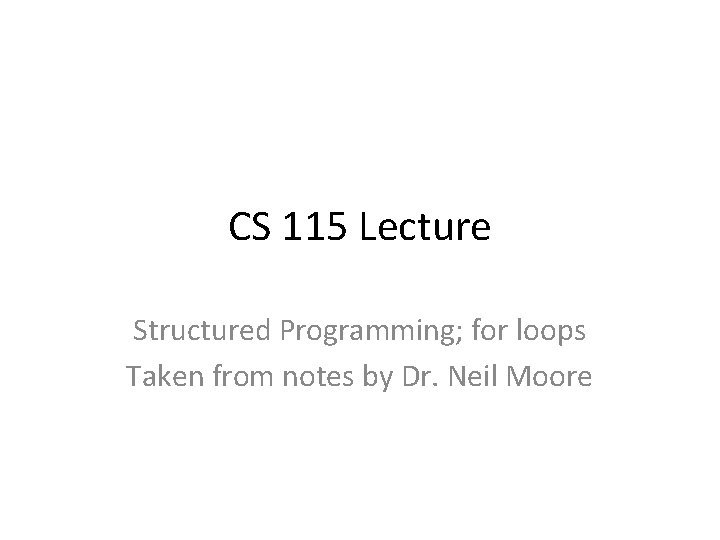 CS 115 Lecture

Structured Programming; for loops
Taken from notes by Dr. Neil Moore